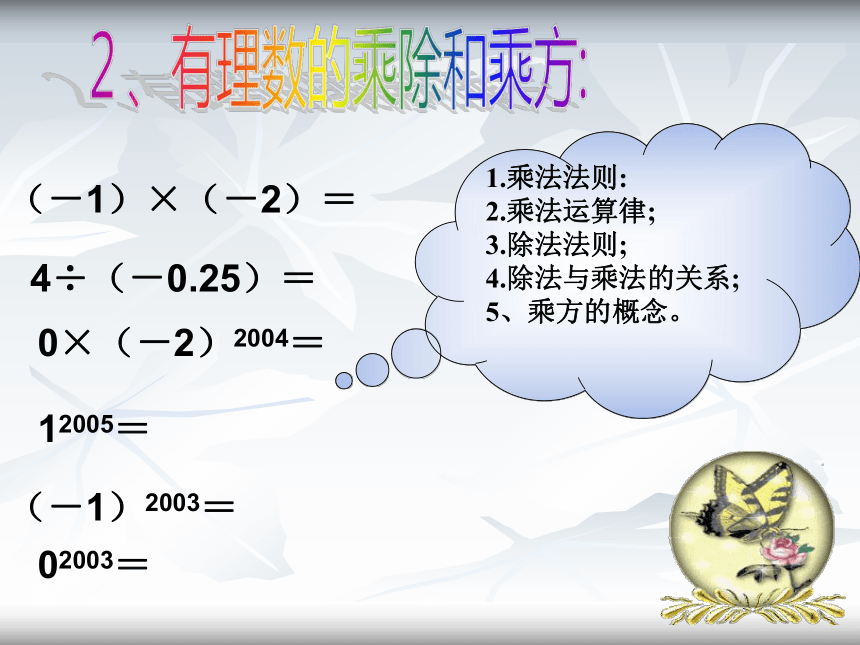 2、有理数的乘除和乘方:

$(-1)\times(-2)=$

$4\div(-0.25)=$

$0\times(-2)^{2004}=$

$1^{2005}=$

$(-1)^{2003}=$

$0^{2003}=$

1.乘法法则:
2.乘法运算律;
3.除法法则;
4.除法与乘法的关系;
5、乘方的概念。